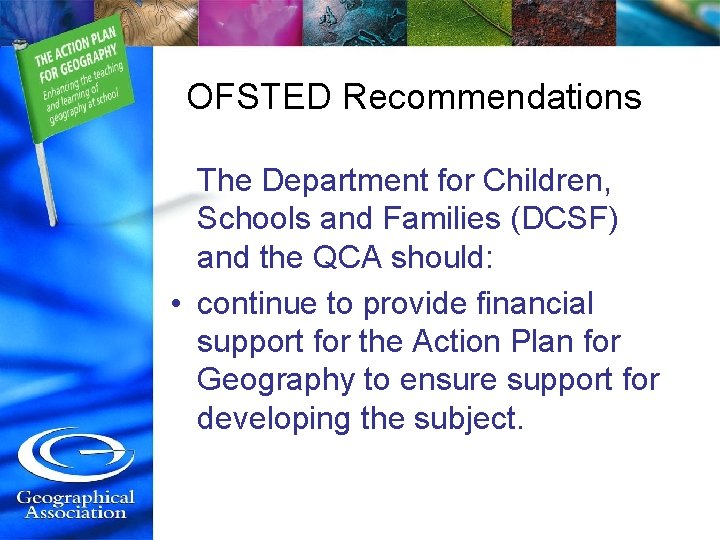 THE ACTION PLAN FOR GEOGRAPHY
Enhancing the teaching and learning of geography at school

OFSTED Recommendations

The Department for Children, Schools and Families (DCSF) and the QCA should:

• continue to provide financial support for the Action Plan for Geography to ensure support for developing the subject.

Geographical Association